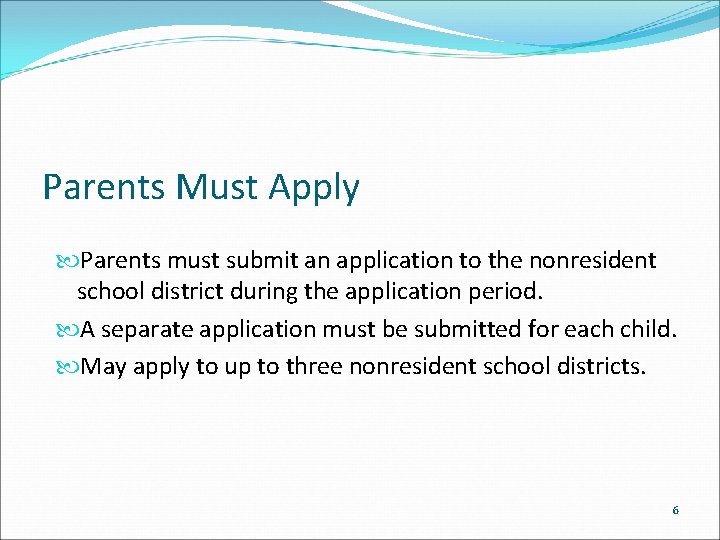 Parents Must Apply

Parents must submit an application to the nonresident school district during the application period.

A separate application must be submitted for each child.

May apply to up to three nonresident school districts.

6